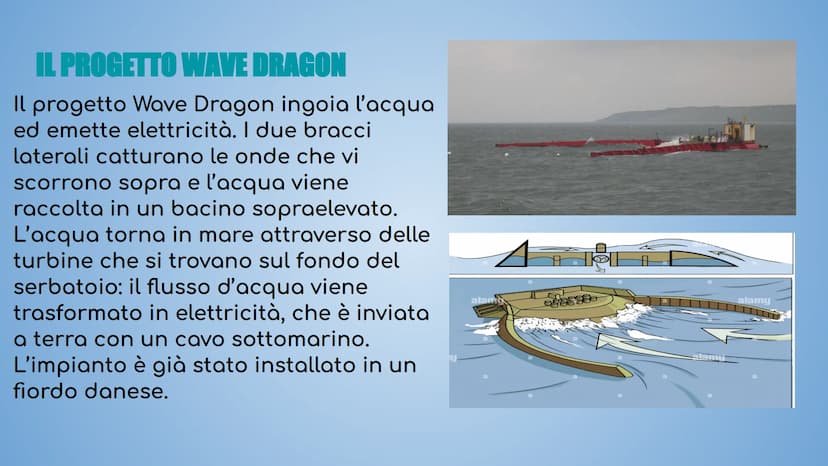 IL PROGETTO WAVE DRAGON

Il progetto Wave Dragon ingoia l'acqua ed emette elettricità. I due bracci laterali catturano le onde che vi scorrono sopra e l'acqua viene raccolta in un bacino sopraelevato. L'acqua torna in mare attraverso delle turbine che si trovano sul fondo del serbatoio: il flusso d'acqua viene trasformato in elettricità, che è inviata a terra con un cavo sottomarino. L'impianto è già stato installato in un fiordo danese.

alamy
alamy
alamy